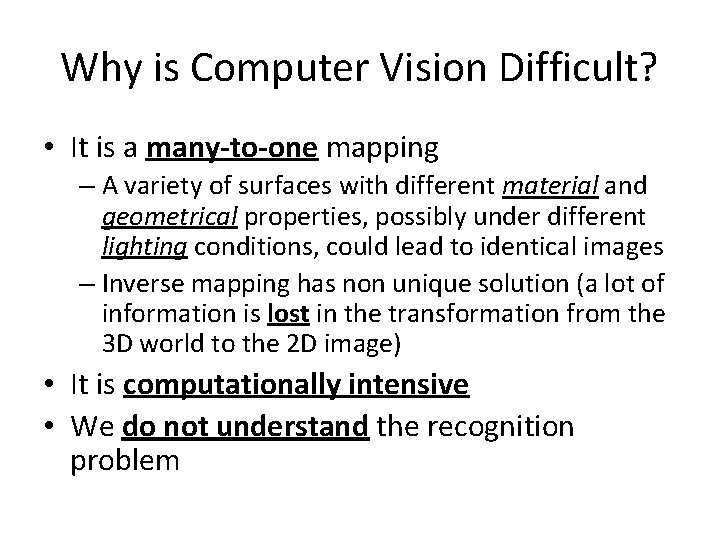 Why is Computer Vision Difficult?

• It is a many-to-one mapping
– A variety of surfaces with different material and geometrical properties, possibly under different lighting conditions, could lead to identical images
– Inverse mapping has non unique solution (a lot of information is lost in the transformation from the 3D world to the 2D image)
• It is computationally intensive
• We do not understand the recognition problem